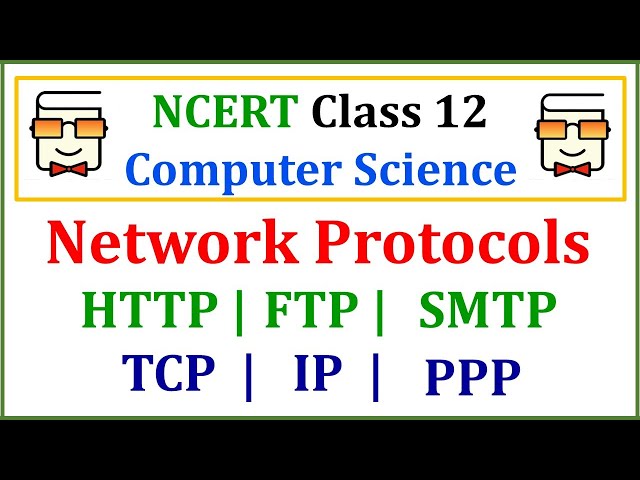 NCERT Class 12
Computer Science

Network Protocols

HTTP | FTP | SMTP

TCP | IP | PPP